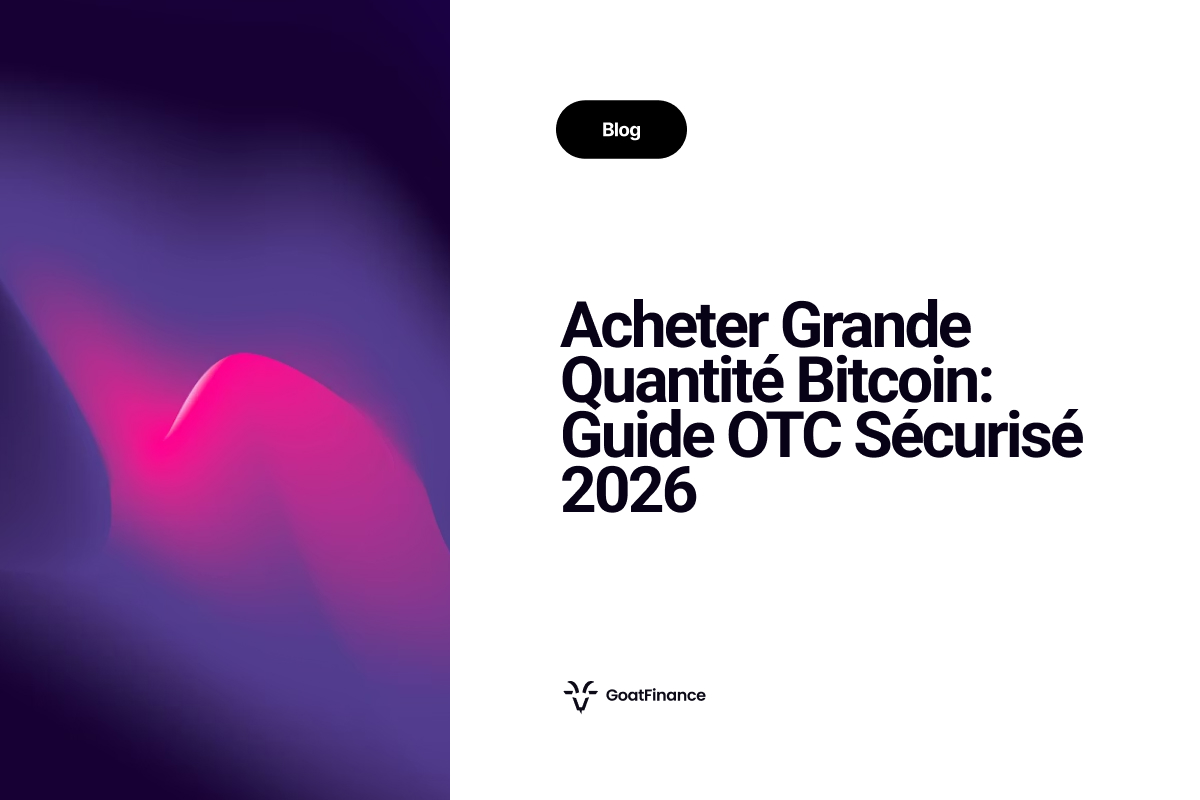 Blog

Acheter Grande Quantité Bitcoin: Guide OTC Sécurisé 2026

GoatFinance